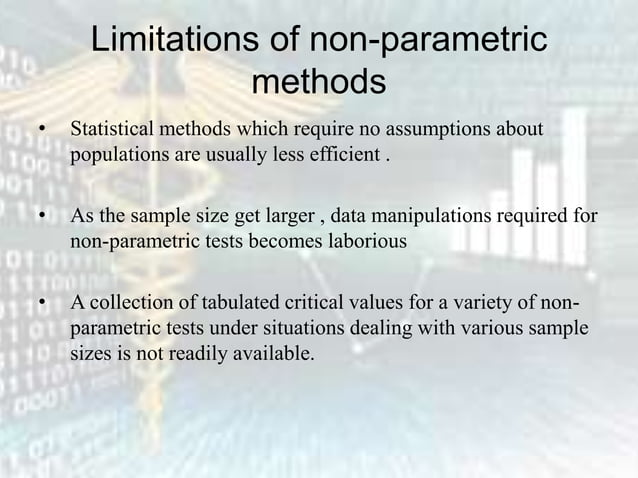 Limitations of non-parametric methods

• Statistical methods which require no assumptions about populations are usually less efficient .

• As the sample size get larger , data manipulations required for non-parametric tests becomes laborious

• A collection of tabulated critical values for a variety of non-parametric tests under situations dealing with various sample sizes is not readily available.